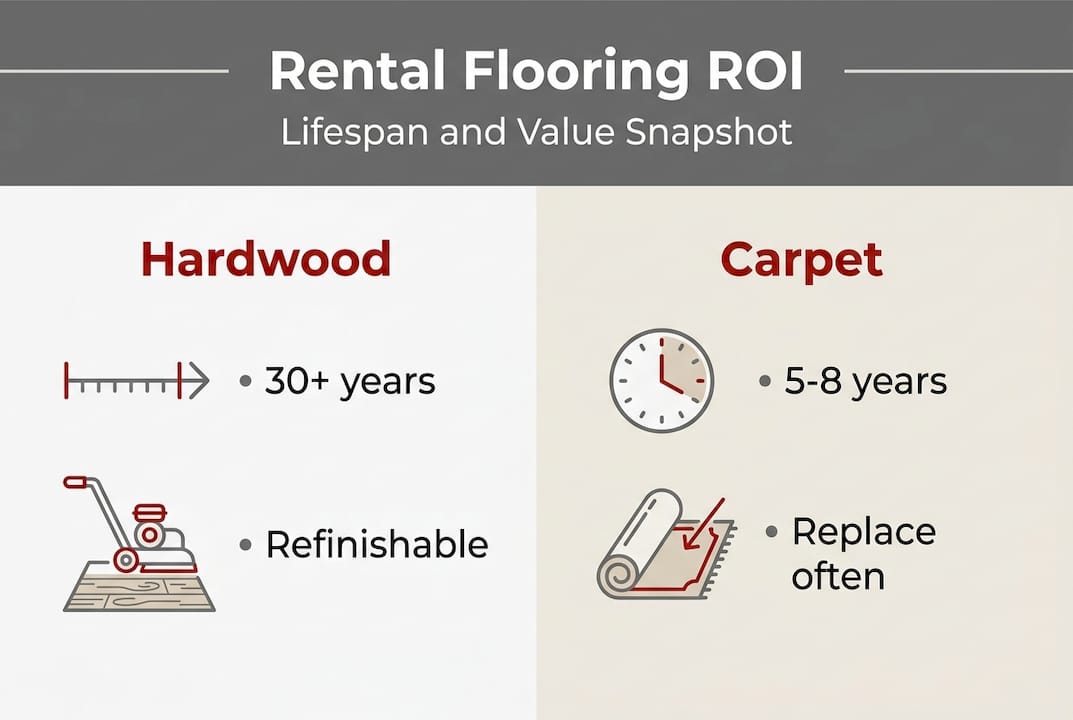 Rental Flooring ROI

Lifespan and Value Snapshot

Hardwood

• 30+ years

• Refinishable

Carpet

• 5-8 years

• Replace often